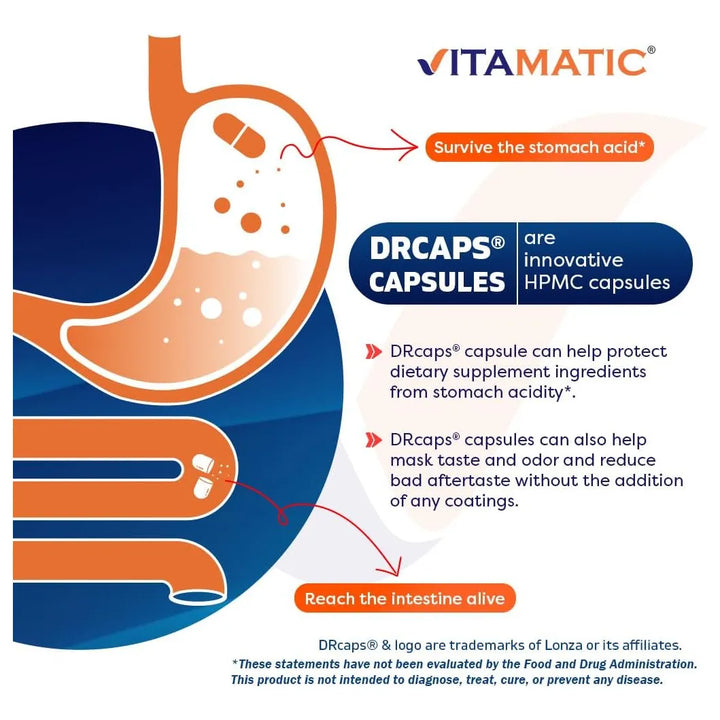 VITAMATIC®

Survive the stomach acid*

DRCAPS® CAPSULES are innovative HPMC capsules

DRcaps® capsule can help protect dietary supplement ingredients from stomach acidity*.

DRcaps® capsules can also help mask taste and odor and reduce bad aftertaste without the addition of any coatings.

Reach the intestine alive

DRcaps® & logo are trademarks of Lonza or its affiliates.

*These statements have not been evaluated by the Food and Drug Administration. This product is not intended to diagnose, treat, cure, or prevent any disease.